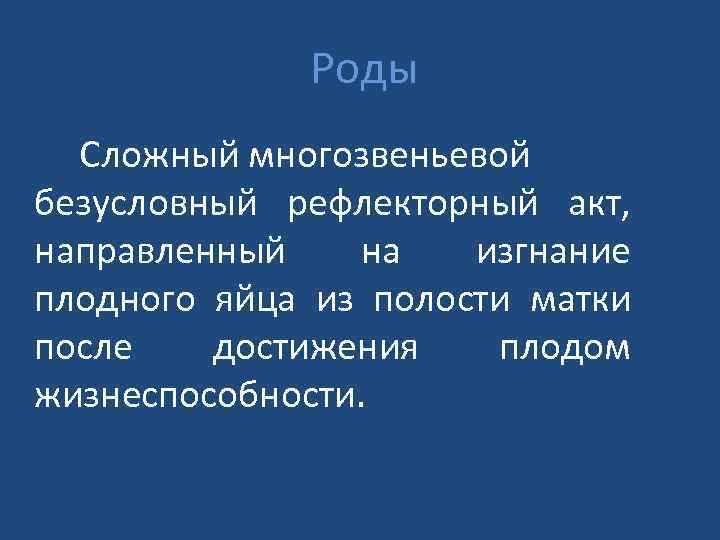 Роды

Сложный многозвеньевой безусловный рефлекторный акт, направленный на изгнание плодного яйца из полости матки после достижения плодом жизнеспособности.